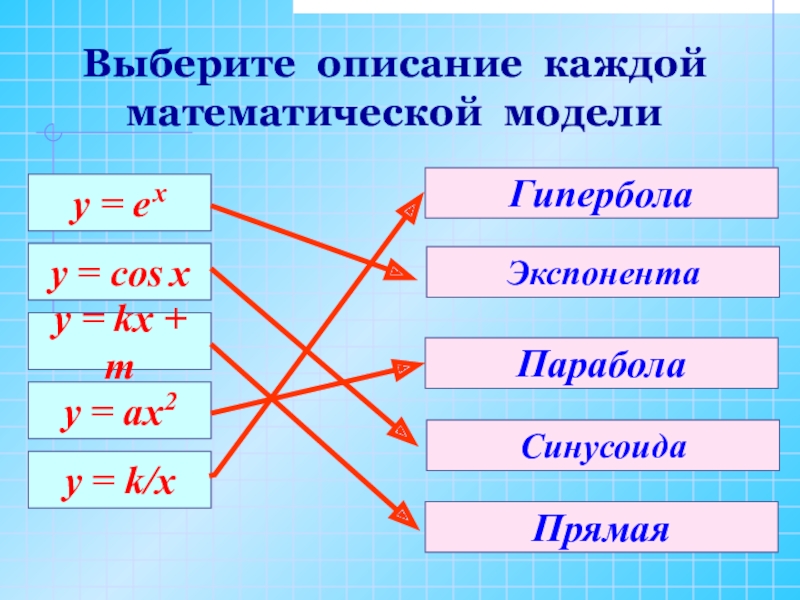 Выберите описание каждой математической модели

$y = e^x$

$y = \cos x$

$y = kx + m$

$y = ax^2$

$y = k/x$

Гипербола

Экспонента

Парабола

Синусоида

Прямая